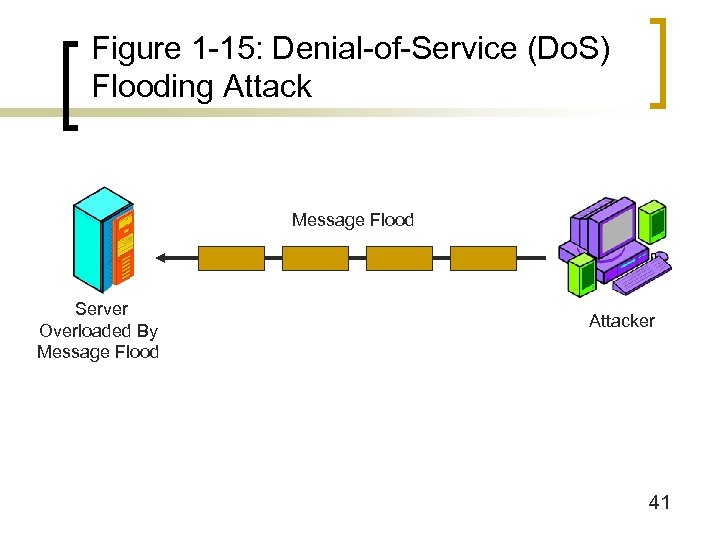 Figure 1-15: Denial-of-Service (DoS) Flooding Attack

Message Flood

Server
Overloaded By
Message Flood

Attacker

41